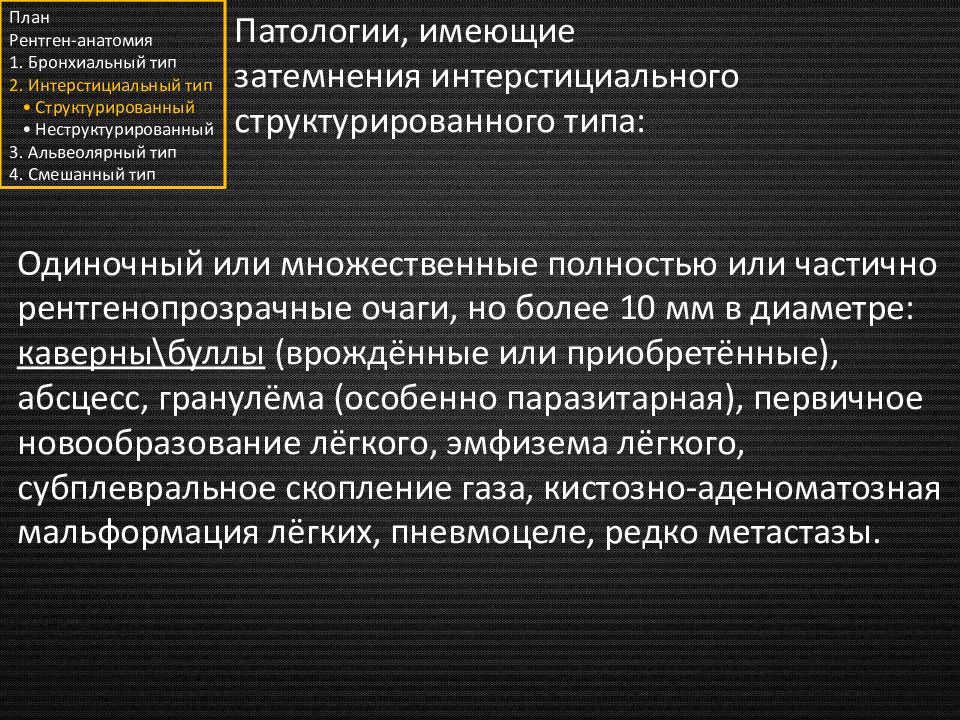 План
Рентген-анатомия
1. Бронхиальный тип
2. Интерстициальный тип
• Структурированный
• Неструктурированный
3. Альвеолярный тип
4. Смешанный тип

Патологии, имеющие затемнения интерстициального структурированного типа:

Одиночный или множественные полностью или частично рентгенопрозрачные очаги, но более 10 мм в диаметре: каверны\буллы (врождённые или приобретённые), абсцесс, гранулёма (особенно паразитарная), первичное новообразование лёгкого, эмфизема лёгкого, субплевральное скопление газа, кистозно-аденоматозная мальформация лёгких, пневмоцеле, редко метастазы.